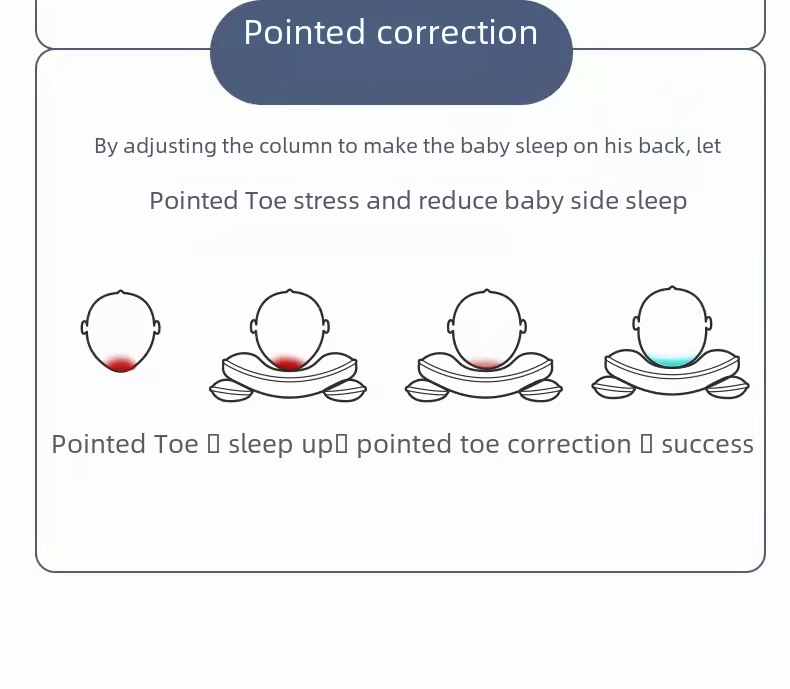 Pointed correction

By adjusting the column to make the baby sleep on his back, let

Pointed Toe stress and reduce baby side sleep

Pointed Toe ▯ sleep up▯ pointed toe correction ▯ success